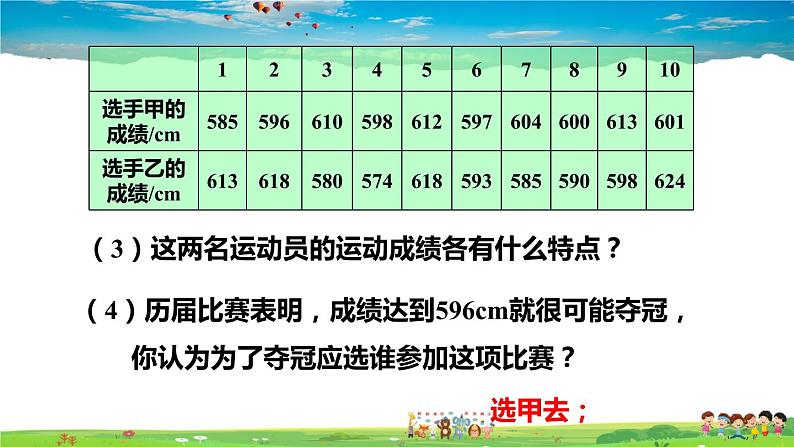 | | 1 | 2 | 3 | 4 | 5 | 6 | 7 | 8 | 9 | 10 |
|---|---|---|---|---|---|---|---|---|---|---|
| 选手甲的成绩/cm | 585 | 596 | 610 | 598 | 612 | 597 | 604 | 600 | 613 | 601 |
| 选手乙的成绩/cm | 613 | 618 | 580 | 574 | 618 | 593 | 585 | 590 | 598 | 624 |

（3）这两名运动员的运动成绩各有什么特点？

（4）历届比赛表明，成绩达到596cm就很可能夺冠，你认为为了夺冠应选谁参加这项比赛？

选甲去；